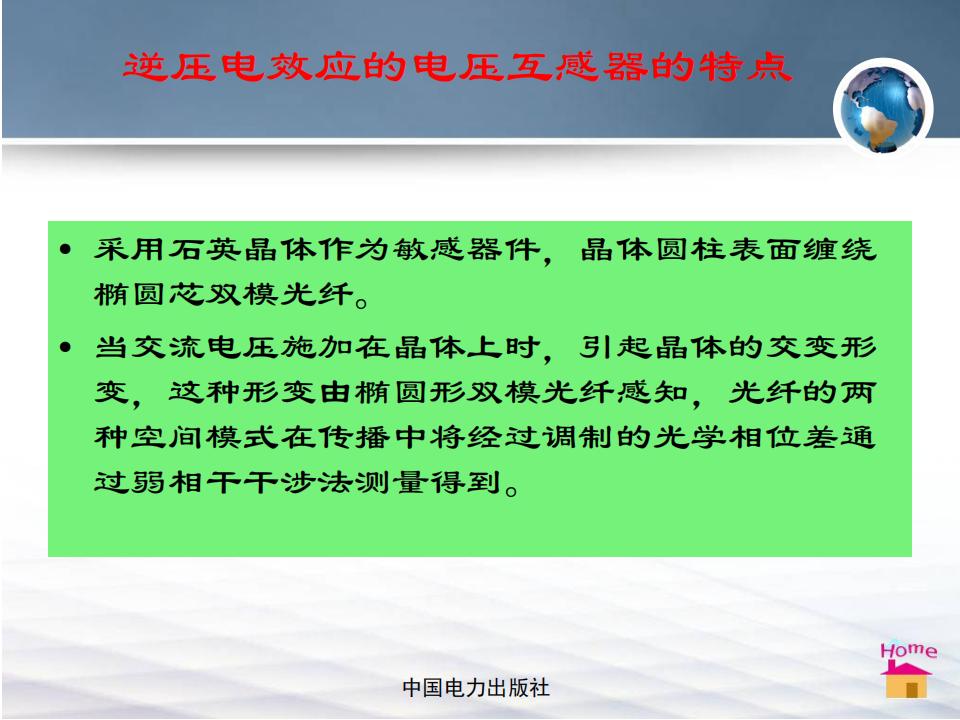 逆压电效应的电压互感器的特点

• 采用石英晶体作为敏感器件，晶体圆柱表面缠绕椭圆芯双模光纤。

• 当交流电压施加在晶体上时，引起晶体的交变形变，这种形变由椭圆形双模光纤感知，光纤的两种空间模式在传播中将经过调制的光学相位差通过弱相干干涉法测量得到。

Home

中国电力出版社